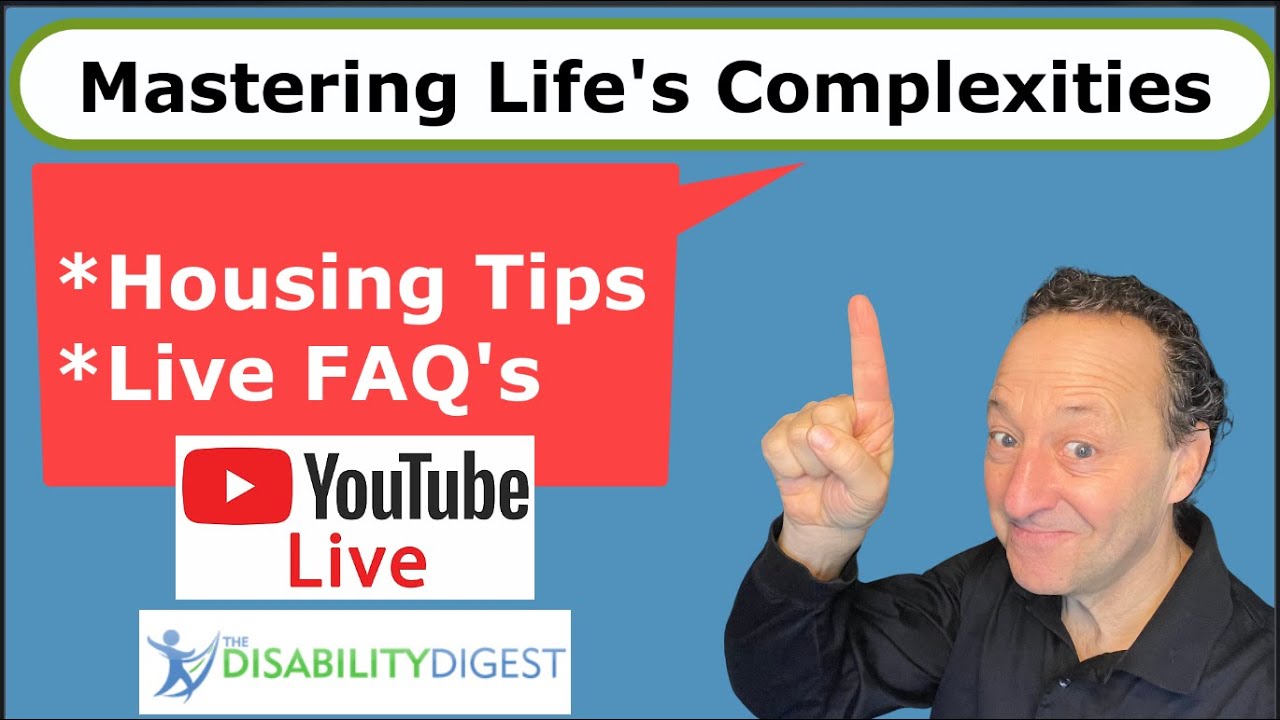 Mastering Life's Complexities

*Housing Tips
*Live FAQ's

YouTube
Live

THE DISABILITY DIGEST